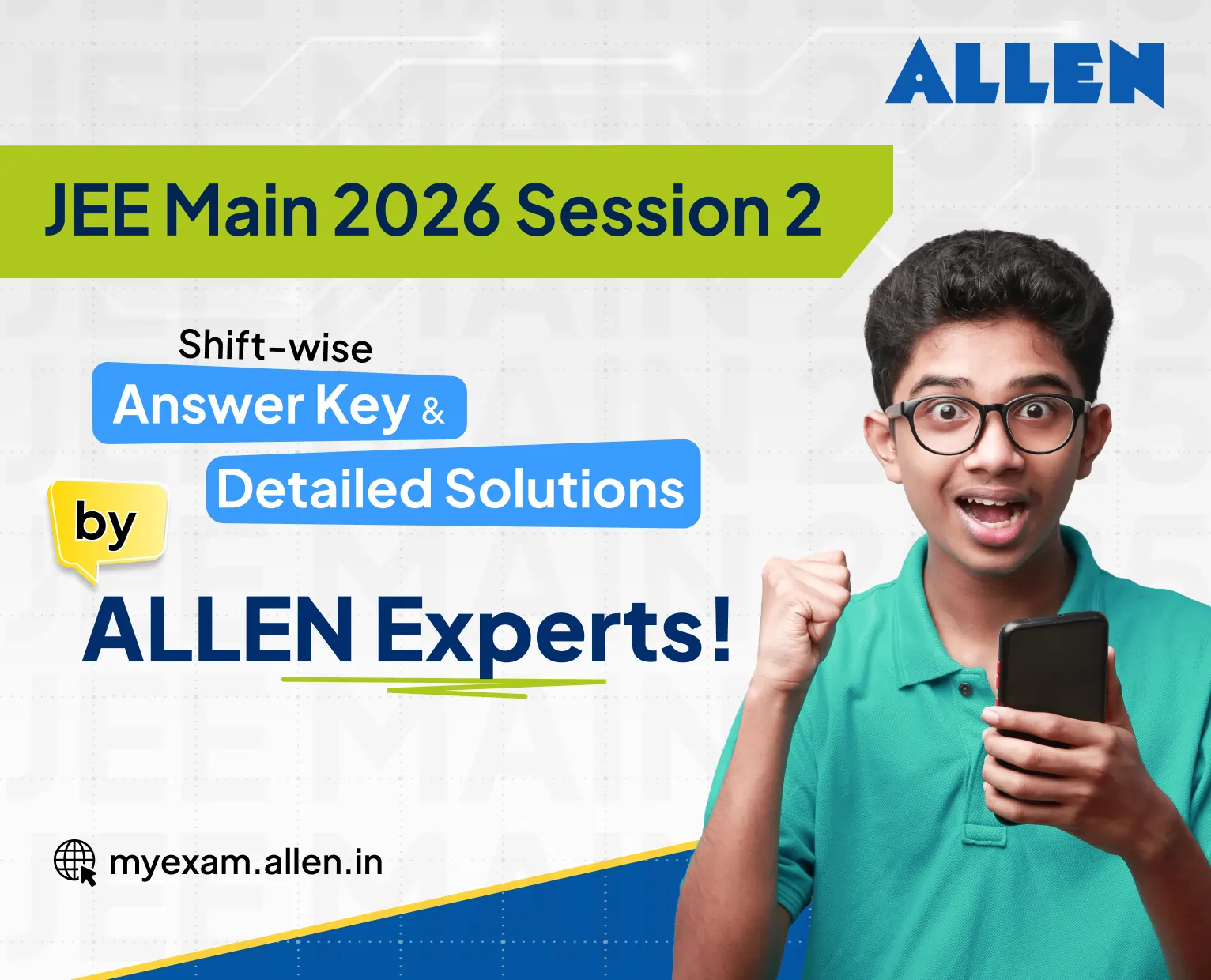 ALLEN

JEE Main 2026 Session 2

Shift-wise

Answer Key &

Detailed Solutions

by

ALLEN Experts!

myexam.allen.in